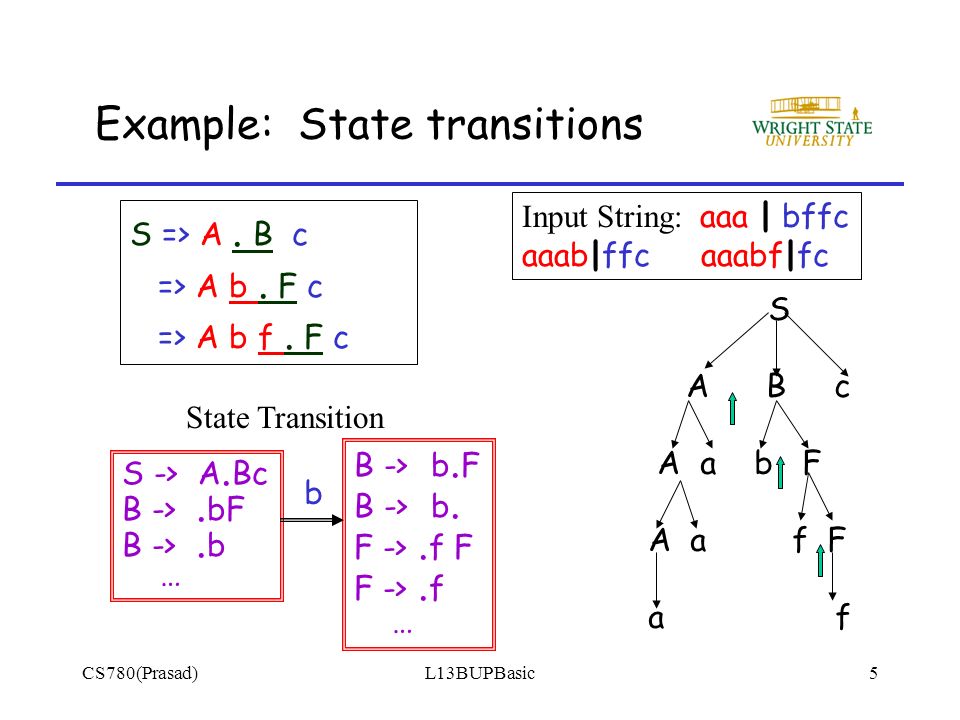 Example: State transitions

WRIGHT STATE UNIVERSITY

S => A . B c
=> A b . F c
=> A b f . F c

Input String: aaa | bffc
aaab|ffc aaabf|fc

State Transition

S -> A.Bc
B -> .bF
B -> .b
…

b

B -> b.F
B -> b.
F -> .f F
F -> .f
…

S
A B c
A a b F
A a f F
a f

CS780(Prasad) L13BUPBasic 5